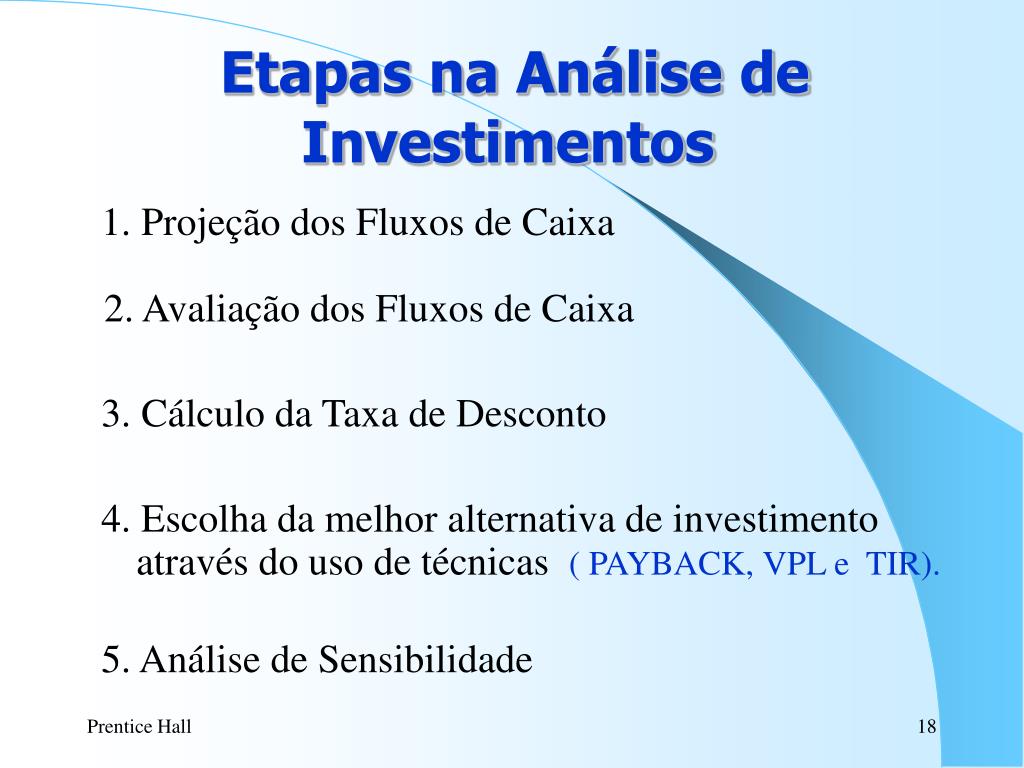 Etapas na Análise de Investimentos

1. Projeção dos Fluxos de Caixa

2. Avaliação dos Fluxos de Caixa

3. Cálculo da Taxa de Desconto

4. Escolha da melhor alternativa de investimento através do uso de técnicas ( PAYBACK, VPL e TIR).

5. Análise de Sensibilidade

Prentice Hall

18